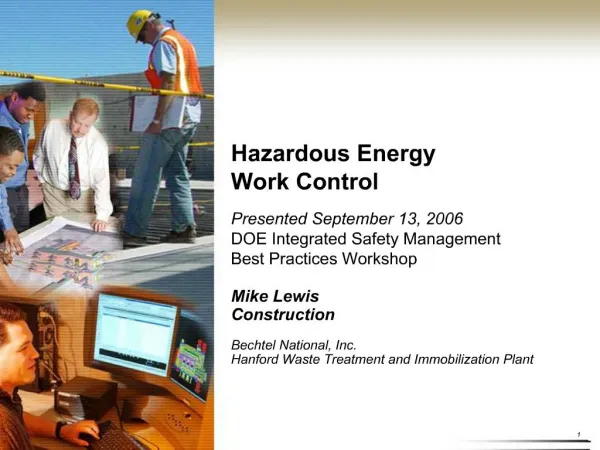 Hazardous Energy
Work Control

Presented September 13, 2006
DOE Integrated Safety Management
Best Practices Workshop

Mike Lewis
Construction

Bechtel National, Inc.
Hanford Waste Treatment and Immobilization Plant

1